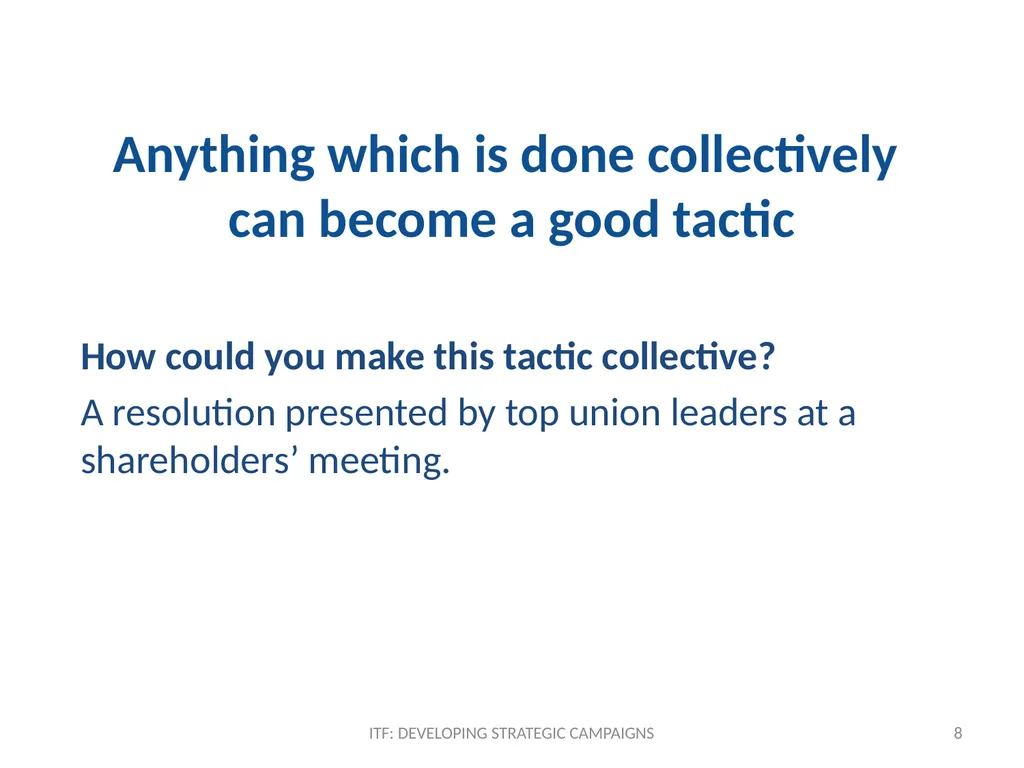 Anything which is done collectively can become a good tactic

How could you make this tactic collective?

A resolution presented by top union leaders at a shareholders’ meeting.

ITF: DEVELOPING STRATEGIC CAMPAIGNS

8